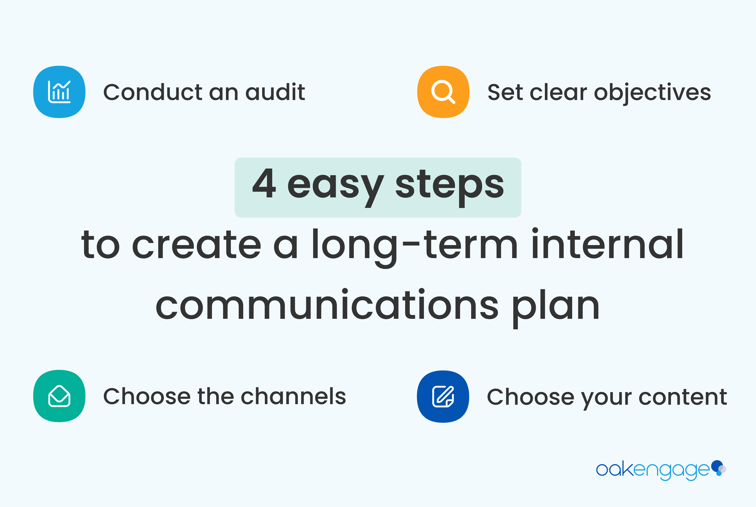 Conduct an audit

Set clear objectives

4 easy steps
to create a long-term internal communications plan

Choose the channels

Choose your content

oakengage